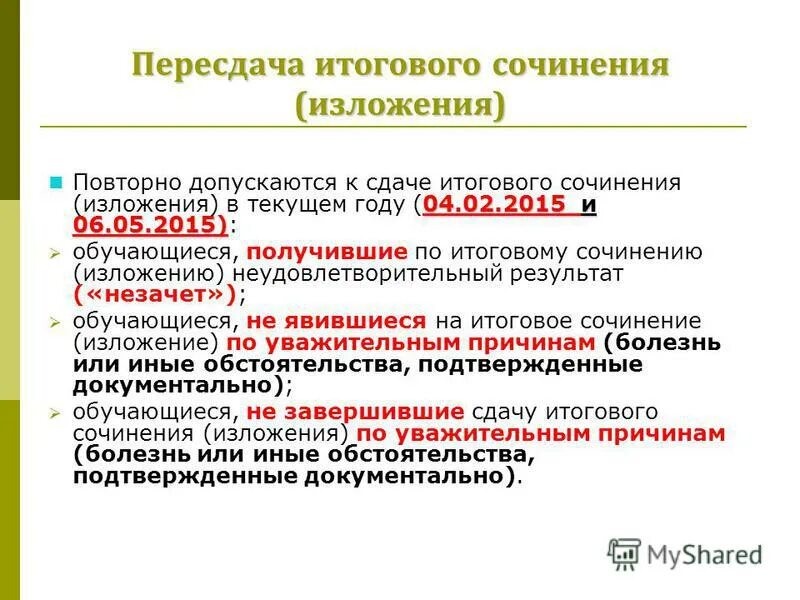 Пересдача итогового сочинения (изложения)

Повторно допускаются к сдаче итогового сочинения (изложения) в текущем году (04.02.2015 и 06.05.2015):

обучающиеся, получившие по итоговому сочинению (изложению) неудовлетворительный результат («незачет»);

обучающиеся, не явившиеся на итоговое сочинение (изложение) по уважительным причинам (болезнь или иные обстоятельства, подтвержденные документально);

обучающиеся, не завершившие сдачу итогового сочинения (изложения) по уважительным причинам (болезнь или иные обстоятельства, подтвержденные документально).

MyShared